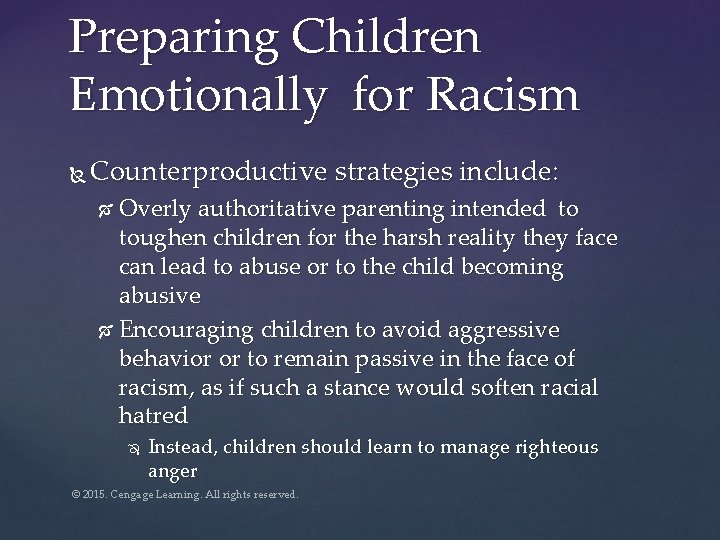 Preparing Children Emotionally for Racism

Counterproductive strategies include:

Overly authoritative parenting intended to toughen children for the harsh reality they face can lead to abuse or to the child becoming abusive

Encouraging children to avoid aggressive behavior or to remain passive in the face of racism, as if such a stance would soften racial hatred

Instead, children should learn to manage righteous anger

© 2015. Cengage Learning. All rights reserved.